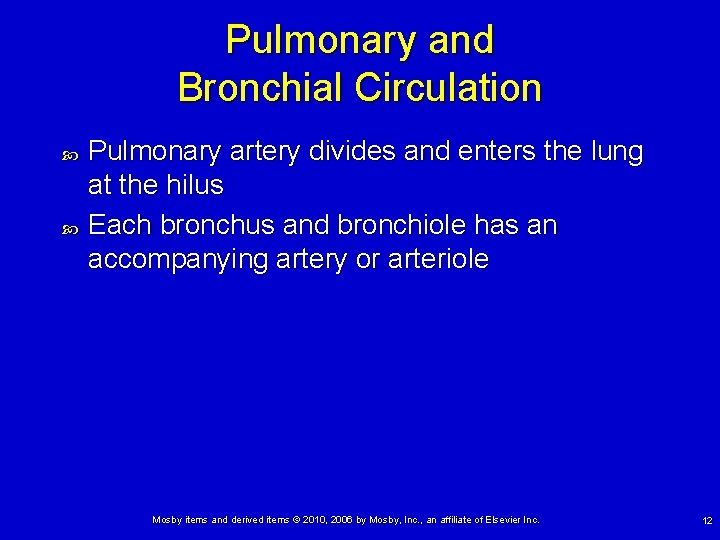 Pulmonary and Bronchial Circulation

Pulmonary artery divides and enters the lung at the hilus

Each bronchus and bronchiole has an accompanying artery or arteriole

Mosby items and derived items © 2010, 2006 by Mosby, Inc., an affiliate of Elsevier Inc.

12